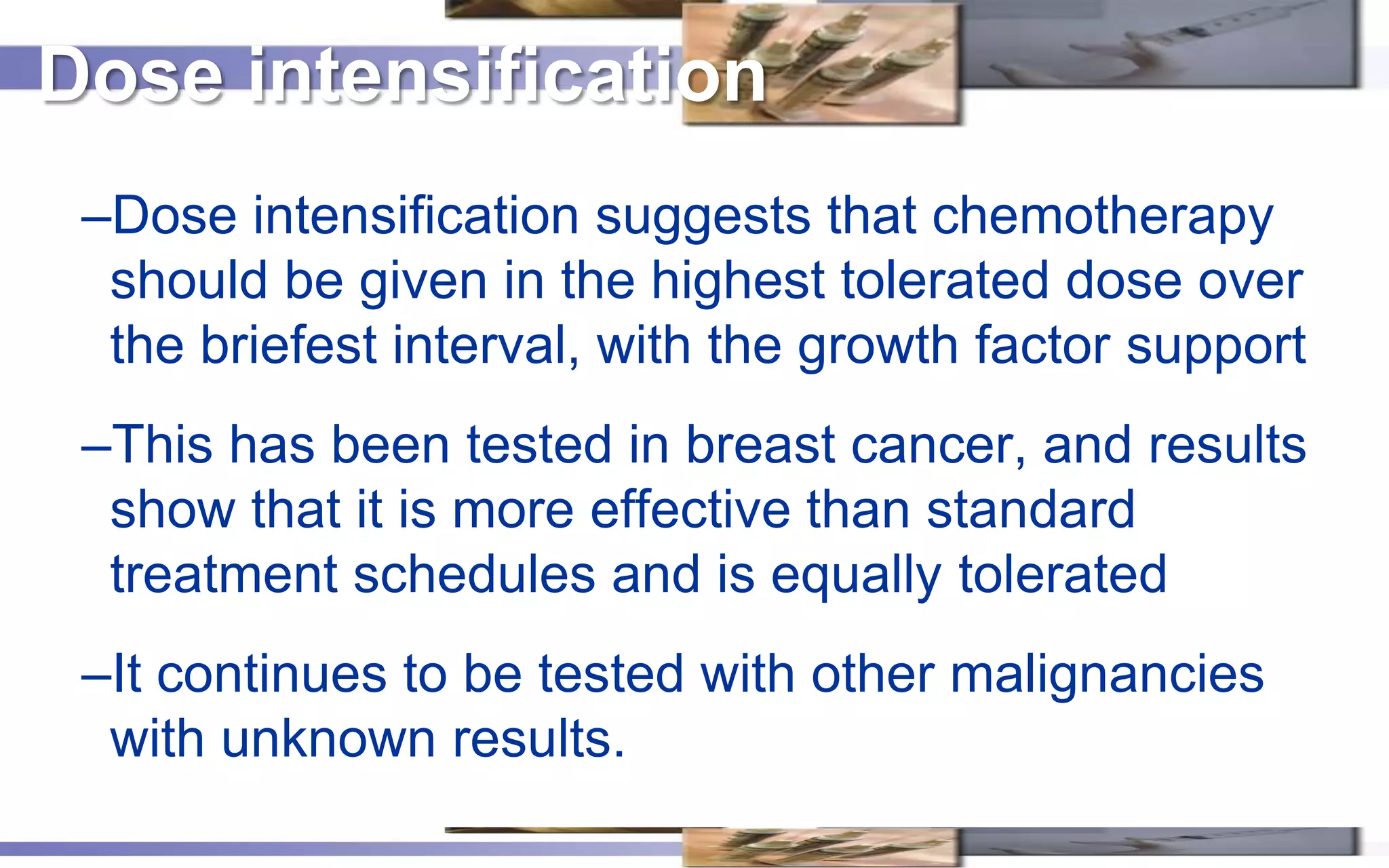 Dose intensification

–Dose intensification suggests that chemotherapy should be given in the highest tolerated dose over the briefest interval, with the growth factor support

–This has been tested in breast cancer, and results show that it is more effective than standard treatment schedules and is equally tolerated

–It continues to be tested with other malignancies with unknown results.